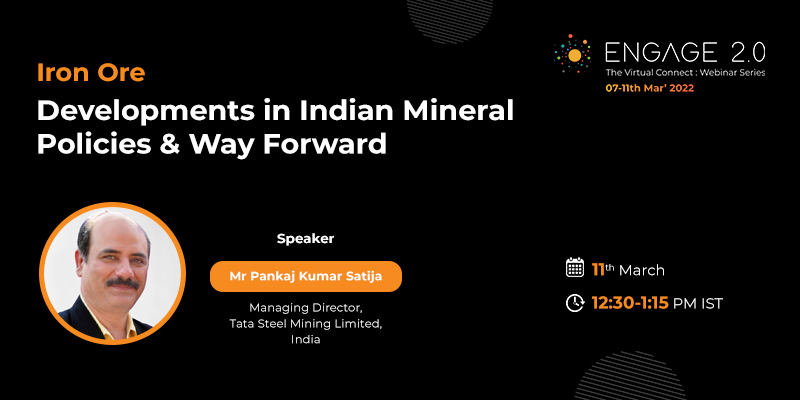 ENGAGE 2.0
The Virtual Connect : Webinar Series
07-11th Mar' 2022

Iron Ore
Developments in Indian Mineral Policies & Way Forward

Speaker
Mr Pankaj Kumar Satija
Managing Director, Tata Steel Mining Limited, India

11th March
12:30-1:15 PM IST